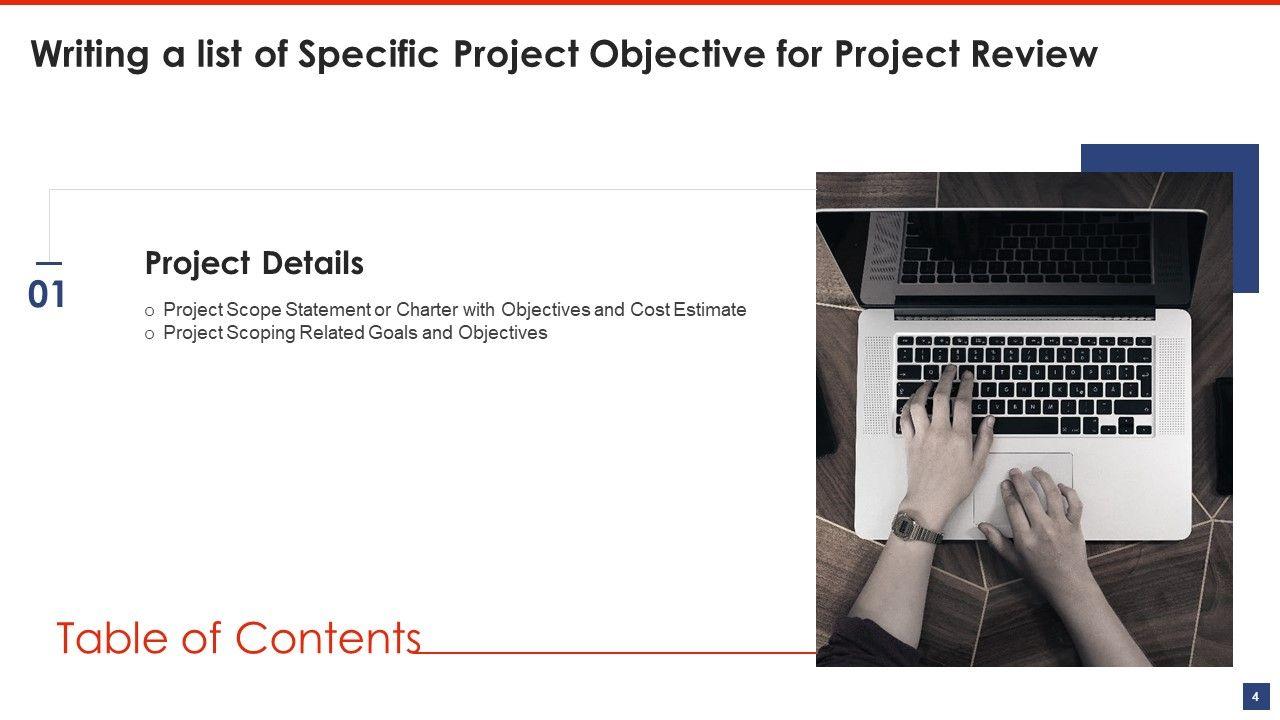 Writing a list of Specific Project Objective for Project Review

01

Project Details

o Project Scope Statement or Charter with Objectives and Cost Estimate
o Project Scoping Related Goals and Objectives

Table of Contents

4